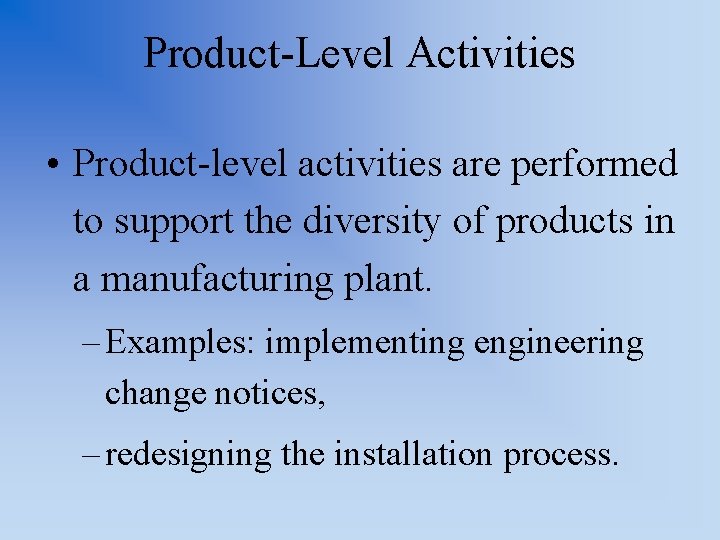 Product-Level Activities

• Product-level activities are performed to support the diversity of products in a manufacturing plant.

– Examples: implementing engineering change notices,

– redesigning the installation process.